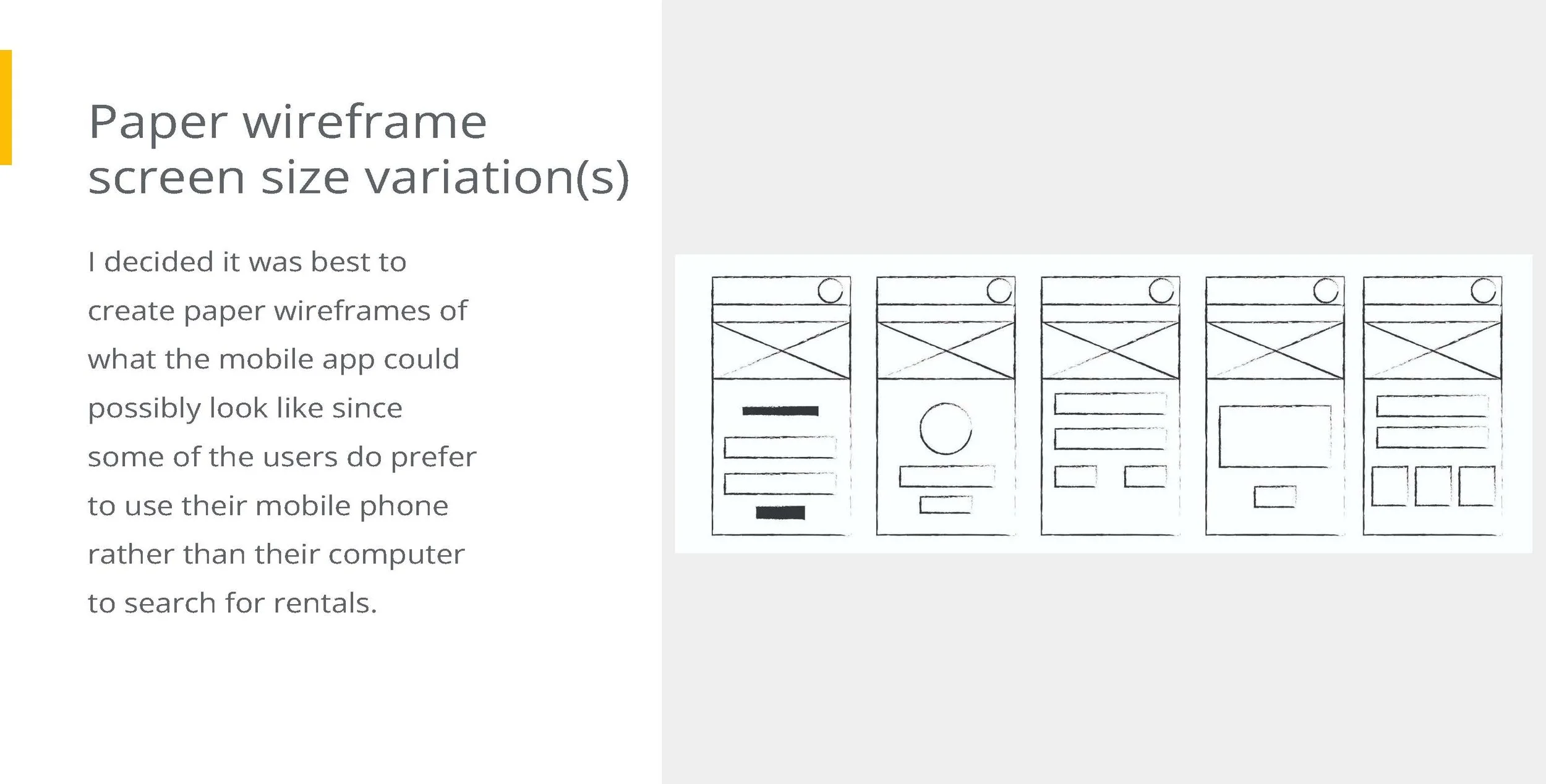 Paper wireframe screen size variation(s)

I decided it was best to create paper wireframes of what the mobile app could possibly look like since some of the users do prefer to use their mobile phone rather than their computer to search for rentals.